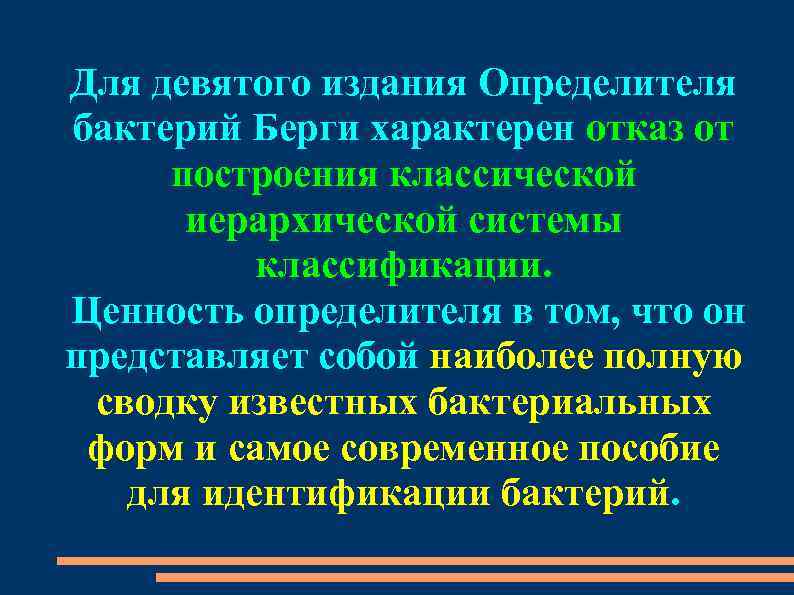 Для девятого издания Определителя бактерий Берги характерен отказ от построения классической иерархической системы классификации.

Ценность определителя в том, что он представляет собой наиболее полную сводку известных бактериальных форм и самое современное пособие для идентификации бактерий.